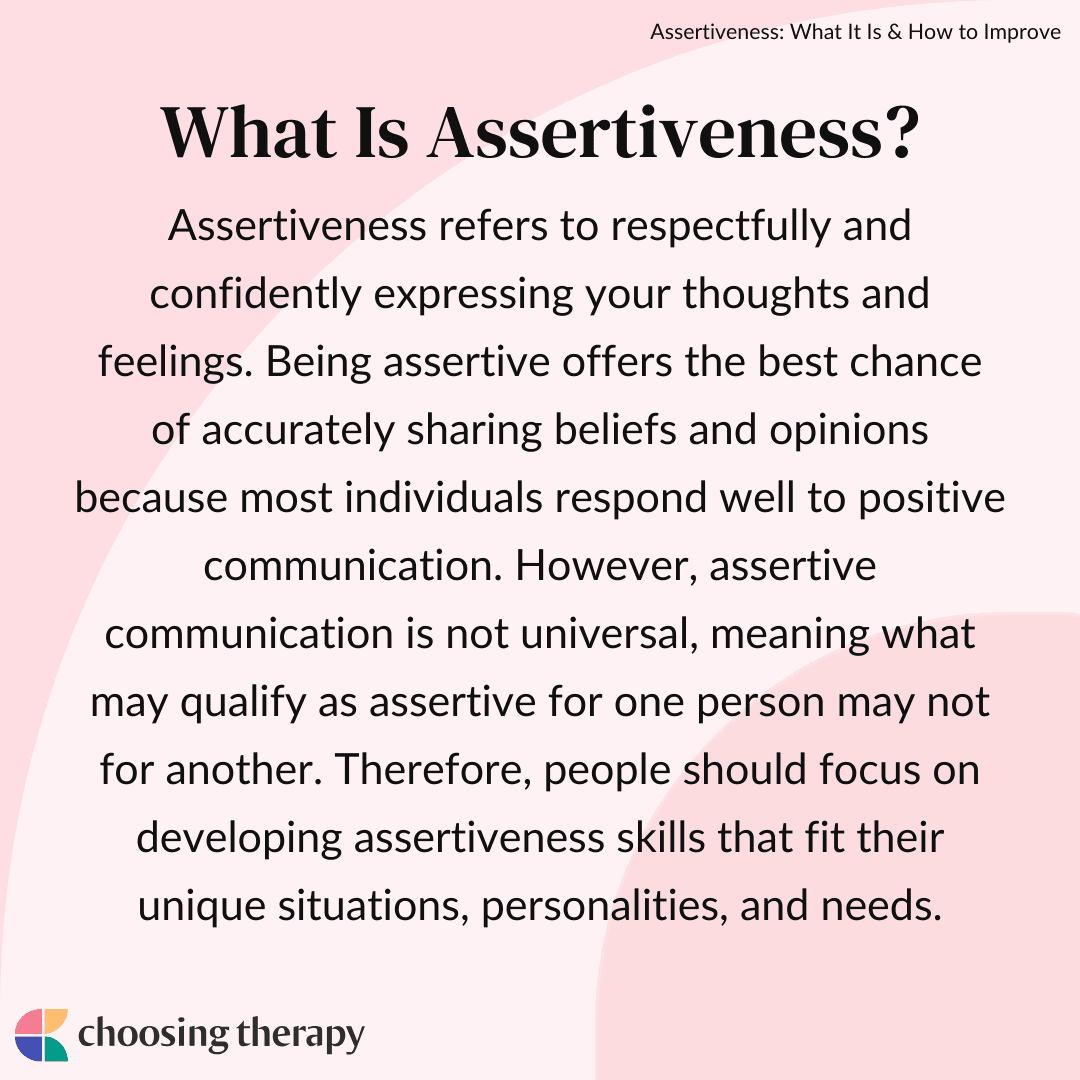 Assertiveness: What It Is & How to Improve

What Is Assertiveness?

Assertiveness refers to respectfully and confidently expressing your thoughts and feelings. Being assertive offers the best chance of accurately sharing beliefs and opinions because most individuals respond well to positive communication. However, assertive communication is not universal, meaning what may qualify as assertive for one person may not for another. Therefore, people should focus on developing assertiveness skills that fit their unique situations, personalities, and needs.

choosing therapy